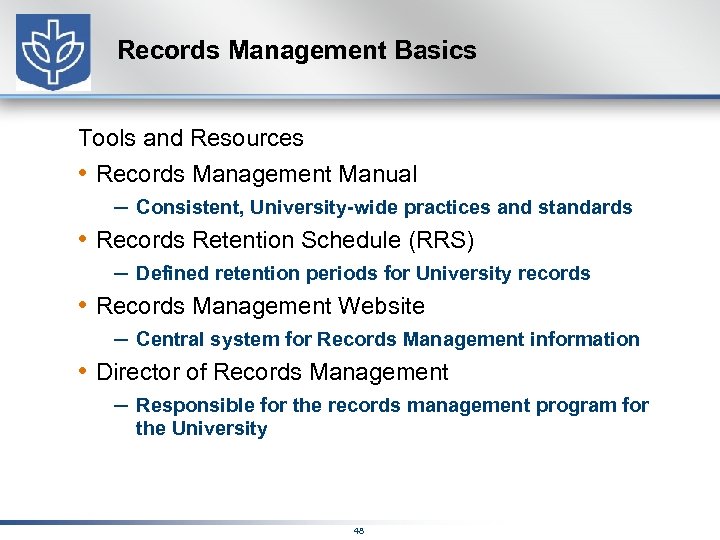 Records Management Basics

Tools and Resources

• Records Management Manual
– Consistent, University-wide practices and standards
• Records Retention Schedule (RRS)
– Defined retention periods for University records
• Records Management Website
– Central system for Records Management information
• Director of Records Management
– Responsible for the records management program for the University

48